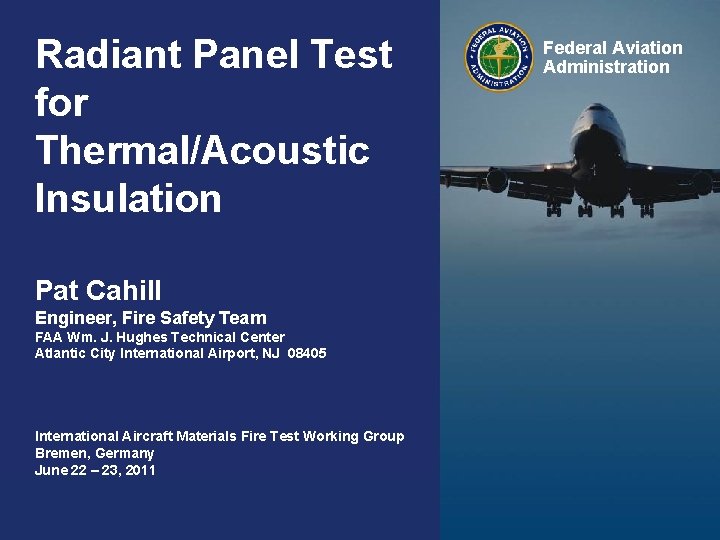 Radiant Panel Test for Thermal/Acoustic Insulation

Pat Cahill
Engineer, Fire Safety Team
FAA Wm. J. Hughes Technical Center
Atlantic City International Airport, NJ 08405

International Aircraft Materials Fire Test Working Group
Bremen, Germany
June 22 – 23, 2011

FEDERAL AVIATION ADMINISTRATION

Federal Aviation Administration